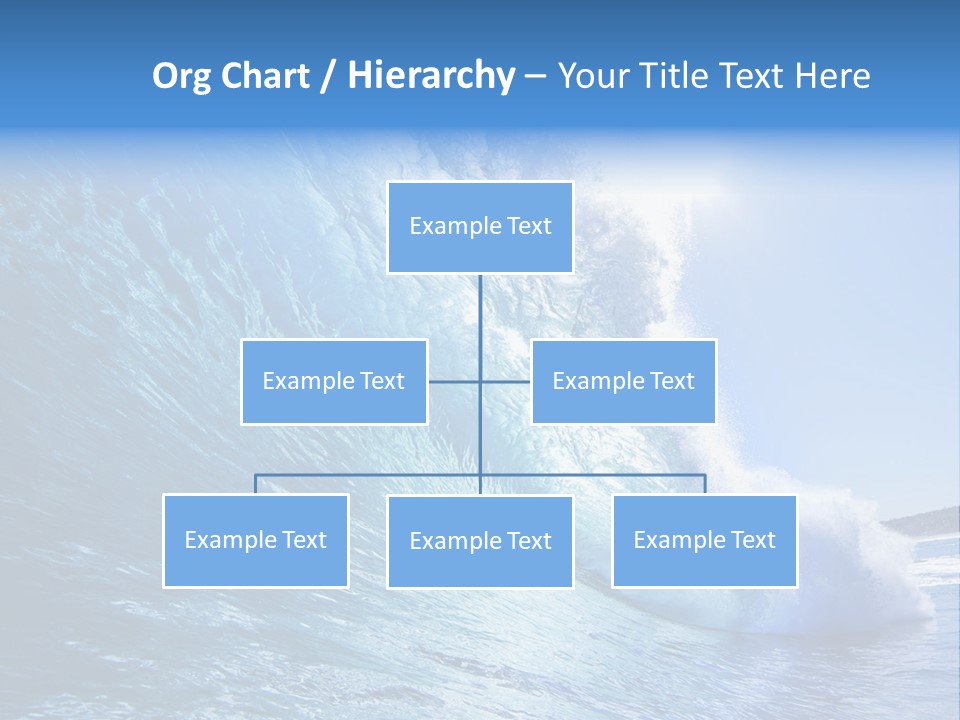 Org Chart / Hierarchy – Your Title Text Here

Example Text

Example Text

Example Text

Example Text

Example Text

Example Text